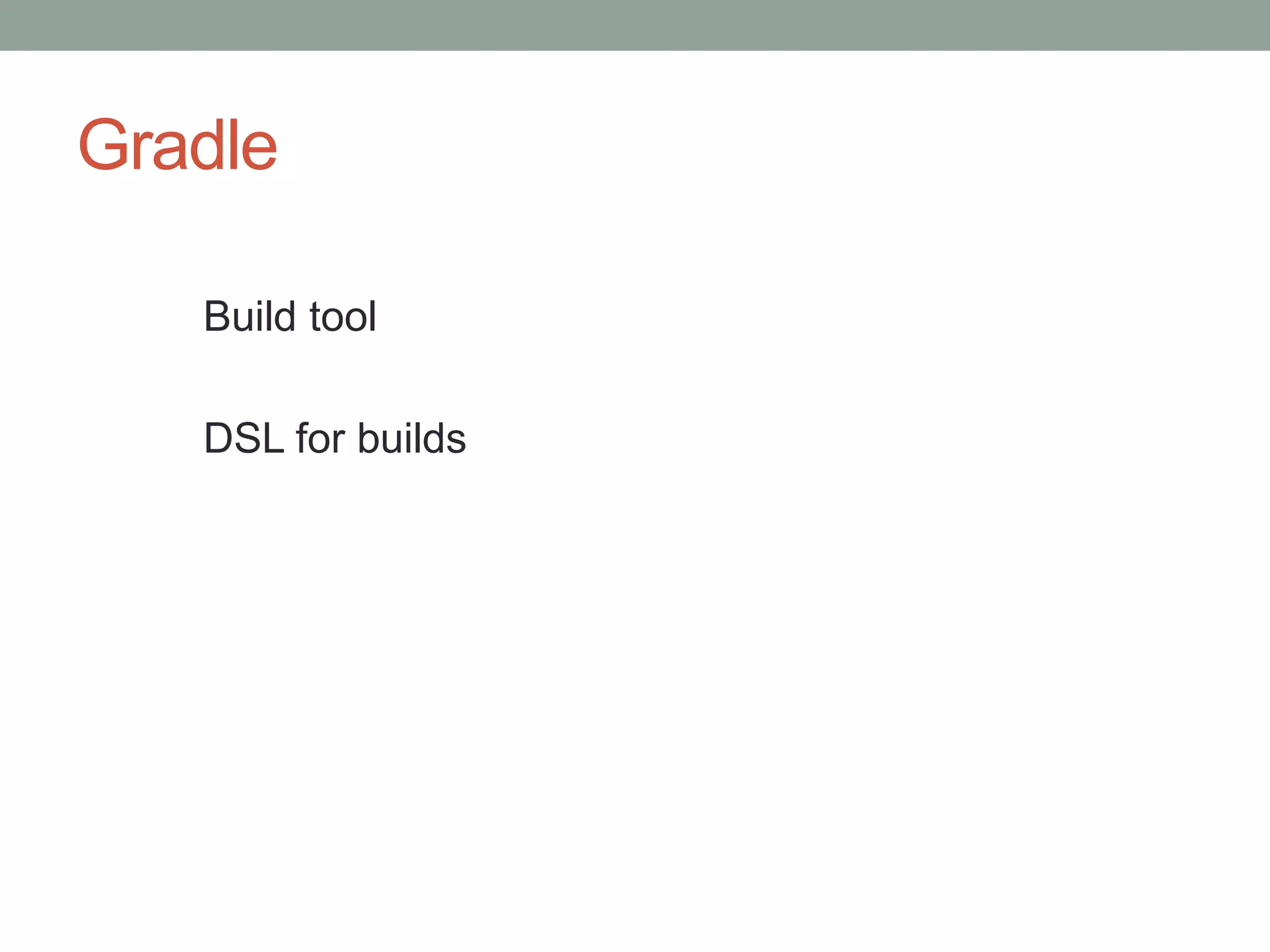 Gradle

Build tool

DSL for builds